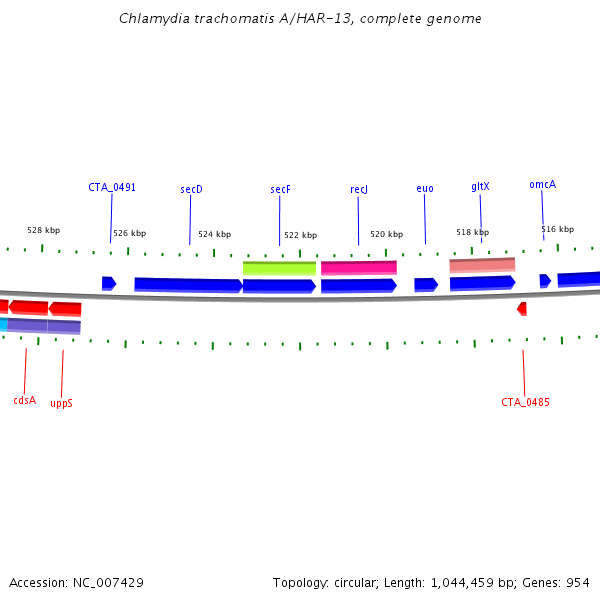 Chlamydia trachomatis A/HAR-13, complete genome

CTA_0491
secD
secF
recJ
euo
gltX
omcA

528 kbp
526 kbp
524 kbp
522 kbp
520 kbp
518 kbp
516 kbp

cdsA
uppS
CTA_0485

Accession: NC_007429
Topology: circular; Length: 1,044,459 bp; Genes: 954